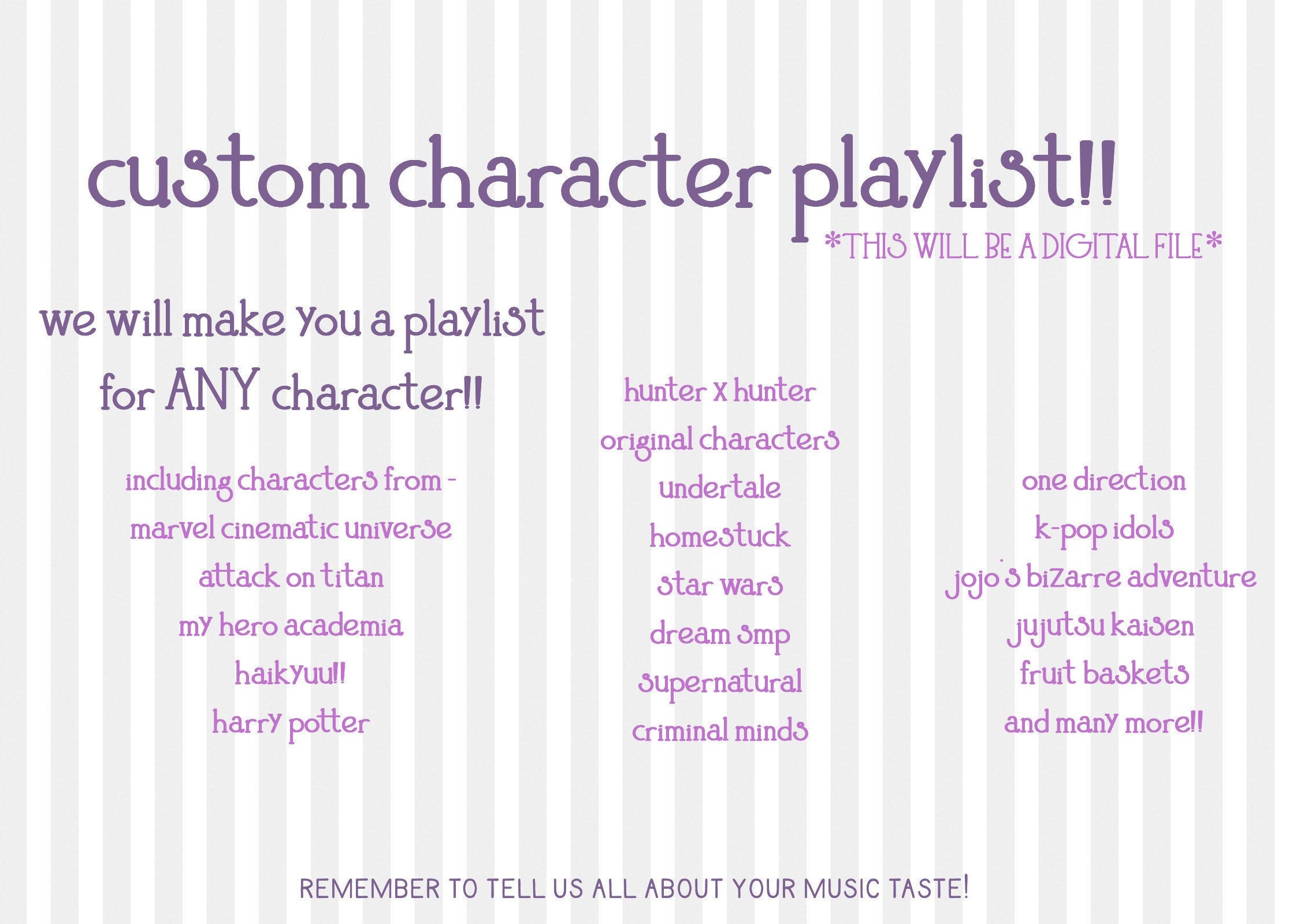 custom character playlist!!

*THIS WILL BE A DIGITAL FILE*

we will make you a playlist for ANY character!!

including characters from -
marvel cinematic universe
attack on titan
my hero academia
haikyuu!!
harry potter

hunter x hunter
original characters
undertale
homestuck
star wars
dream smp
supernatural
criminal minds

one direction
k-pop idols
jojo's bizarre adventure
jujutsu kaisen
fruit baskets
and many more!!

REMEMBER TO TELL US ALL ABOUT YOUR MUSIC TASTE!